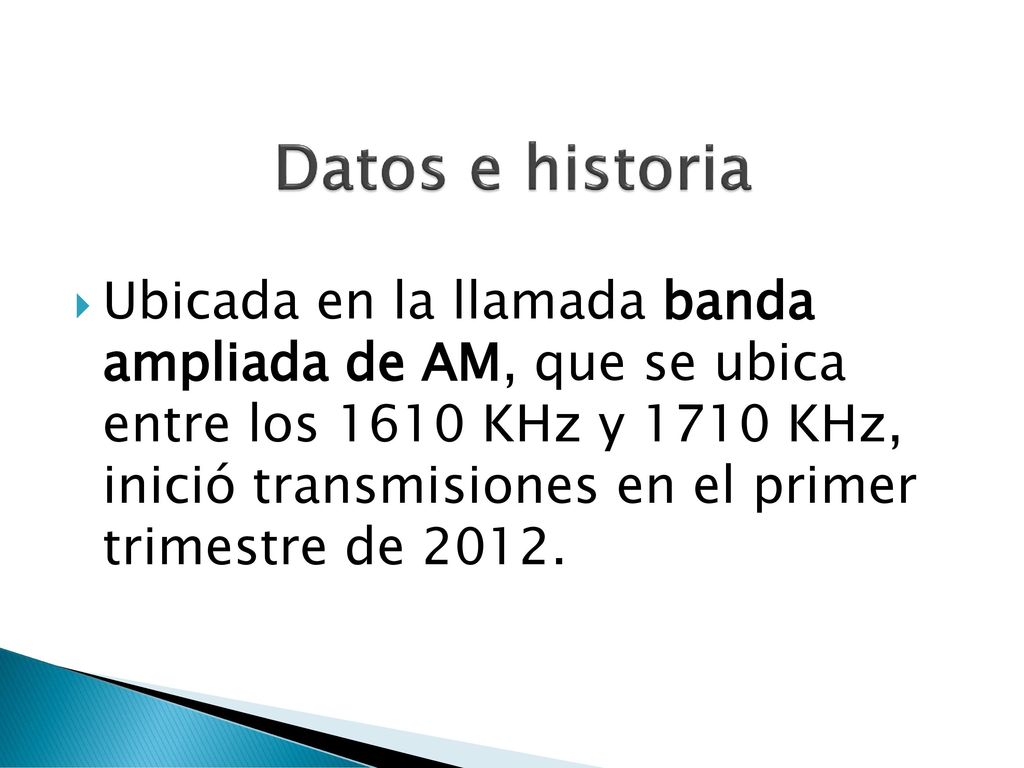 Datos e historia

Ubicada en la llamada banda ampliada de AM, que se ubica entre los 1610 KHz y 1710 KHz, inició transmisiones en el primer trimestre de 2012.